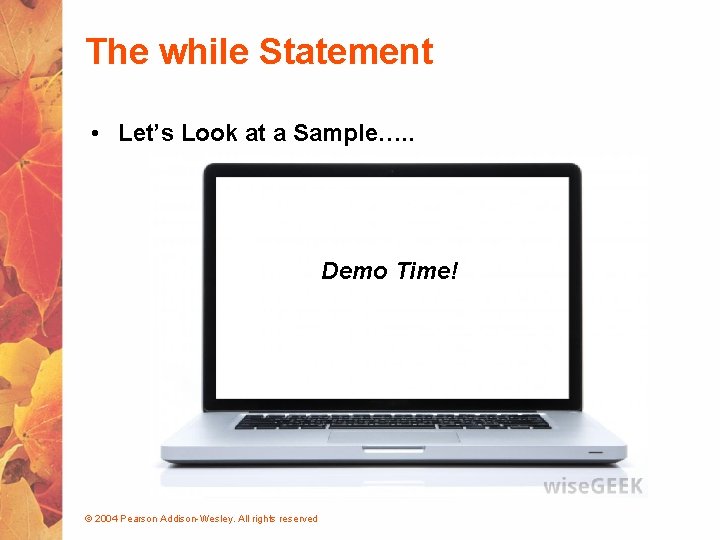 The while Statement

• Let's Look at a Sample…..

Demo Time!

wiseGEEK

© 2004 Pearson Addison-Wesley. All rights reserved